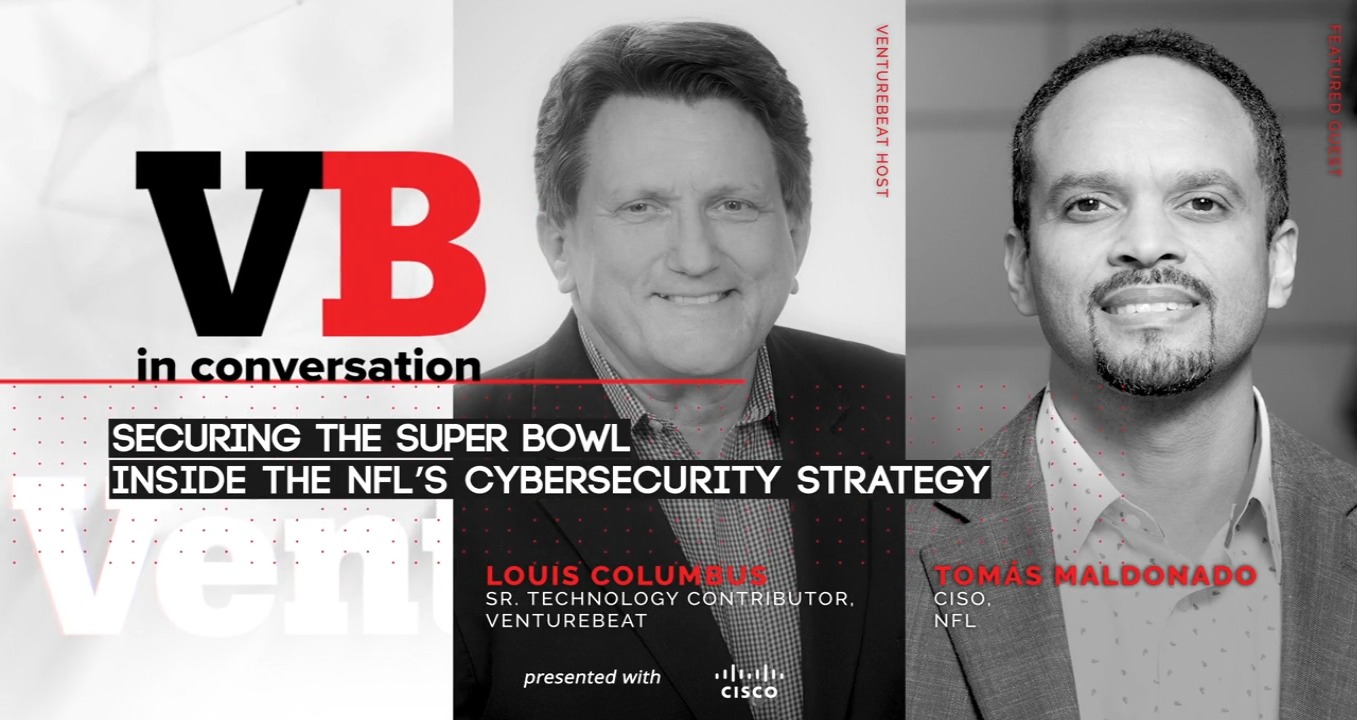 VB
in conversation

VENTUREBEAT HOST

FEATURED GUEST

SECURING THE SUPER BOWL
INSIDE THE NFL'S CYBERSECURITY STRATEGY

Vent

LOUIS COLUMBUS
SR. TECHNOLOGY CONTRIBUTOR, VENTUREBEAT

TOMÁS MALDONADO
CISO, NFL

presented with CISCO